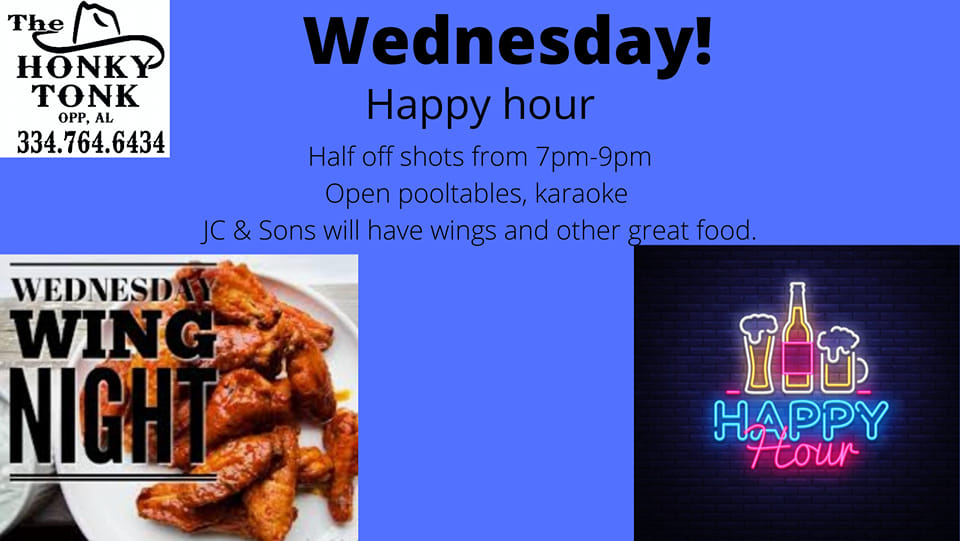 The HONKY TONK
OPP, AL
334.764.6434

Wednesday!

Happy hour

Half off shots from 7pm-9pm
Open pooltables, karaoke
JC & Sons will have wings and other great food.

WEDNESDAY
WING
NIGHT

HAPPY
Hour